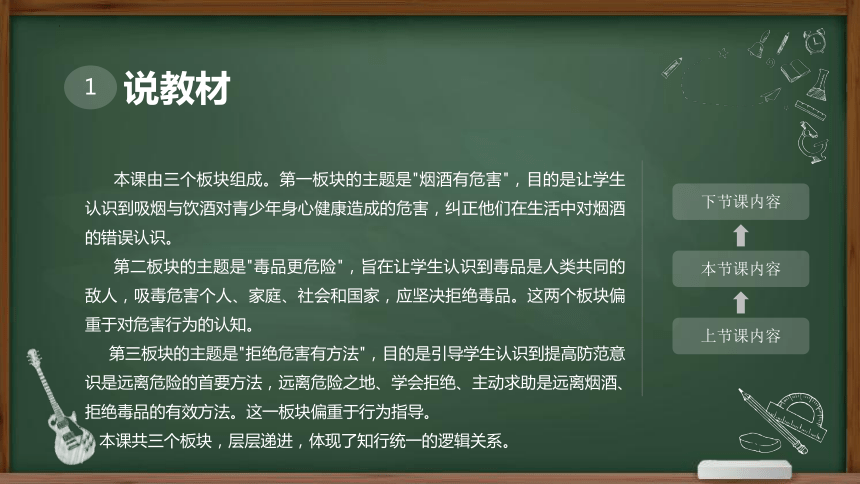 1 说教材

本课由三个板块组成。第一板块的主题是"烟酒有危害"，目的是让学生认识到吸烟与饮酒对青少年身心健康造成的危害，纠正他们在生活中对烟酒的错误认识。

第二板块的主题是"毒品更危险"，旨在让学生认识到毒品是人类共同的敌人，吸毒危害个人、家庭、社会和国家，应坚决拒绝毒品。这两个板块偏重于对危害行为的认知。

第三板块的主题是"拒绝危害有方法"，目的是引导学生认识到提高防范意识是远离危险的首要方法，远离危险之地、学会拒绝、主动求助是远离烟酒、拒绝毒品的有效方法。这一板块偏重于行为指导。

本课共三个板块，层层递进，体现了知行统一的逻辑关系。

下节课内容

本节课内容

上节课内容